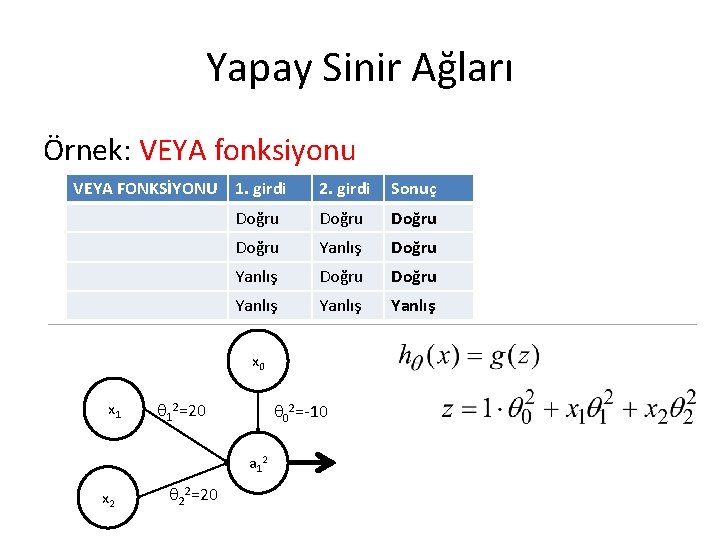 Yapay Sinir Ağları

Örnek: VEYA fonksiyonu

| VEYA FONKSİYONU | 1. girdi | 2. girdi | Sonuç |
|---|---|---|---|
| | Doğru | Doğru | **Doğru** |
| | Doğru | Yanlış | **Doğru** |
| | Yanlış | Doğru | **Doğru** |
| | Yanlış | Yanlış | **Yanlış** |

$x_0$

$x_1$

$\theta_1^2=20$

$\theta_0^2=-10$

$a_1^2$

$x_2$

$\theta_2^2=20$

$h_\theta(x) = g(z)$

$z = 1 \cdot \theta_0^2 + x_1\theta_1^2 + x_2\theta_2^2$